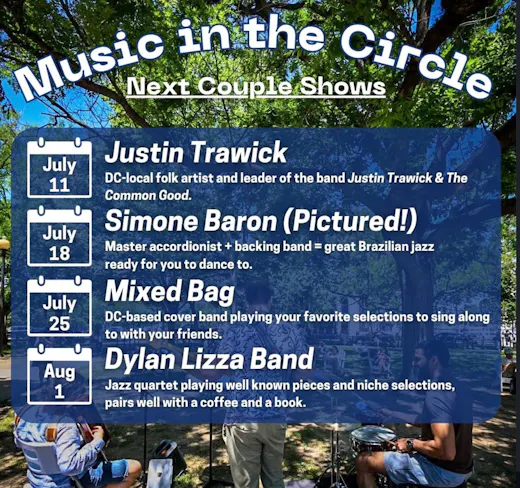 Music in the Circle

Next Couple Shows

July
11

Justin Trawick

DC-local folk artist and leader of the band Justin Trawick & The Common Good.

July
18

Simone Baron (Pictured!)

Master accordionist + backing band = great Brazilian jazz ready for you to dance to.

July
25

Mixed Bag

DC-based cover band playing your favorite selections to sing along to with your friends.

Aug
1

Dylan Lizza Band

Jazz quartet playing well known pieces and niche selections, pairs well with a coffee and a book.